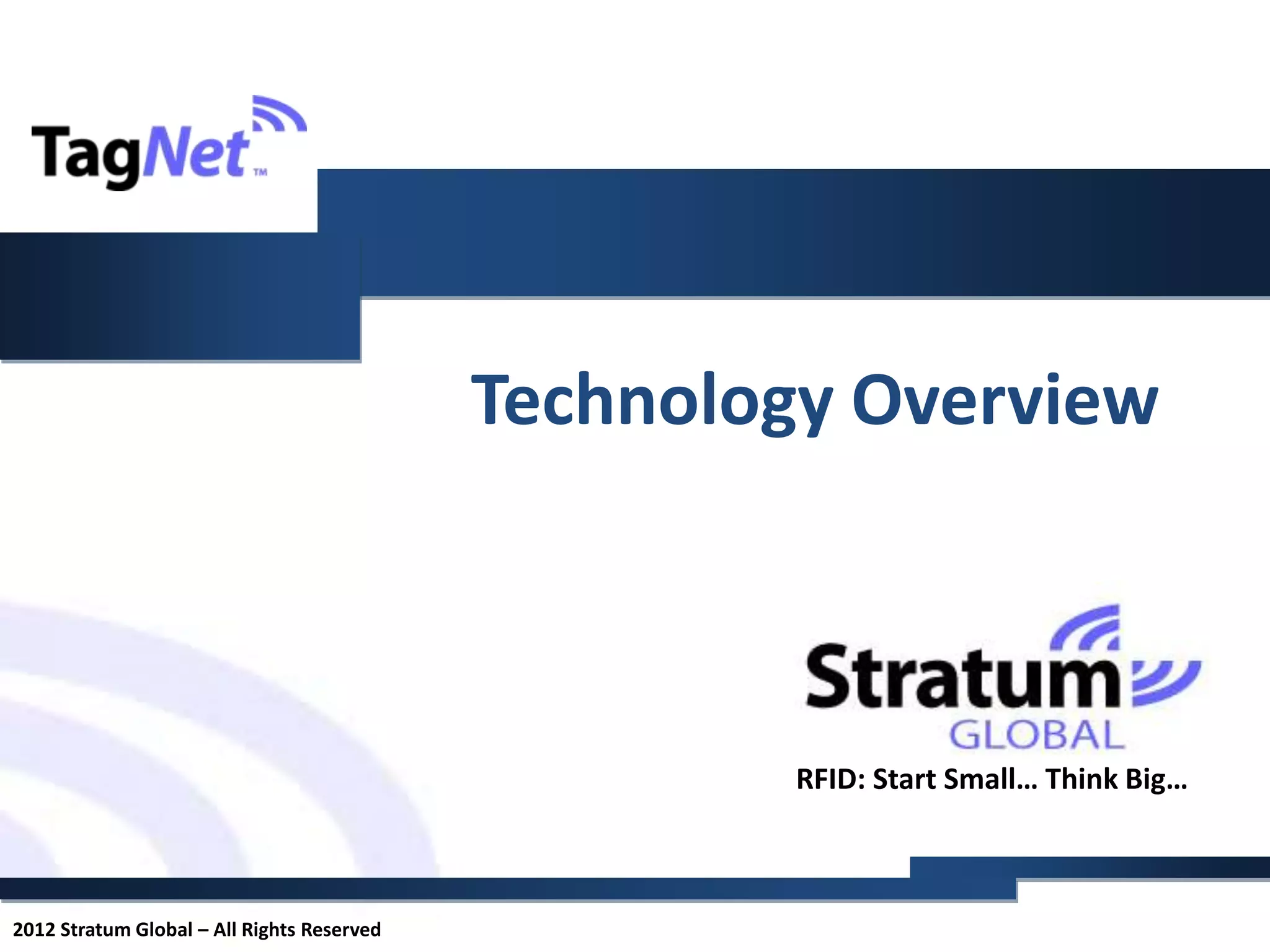 TagNet™

Technology Overview

Stratum GLOBAL

RFID: Start Small… Think Big…

2012 Stratum Global – All Rights Reserved